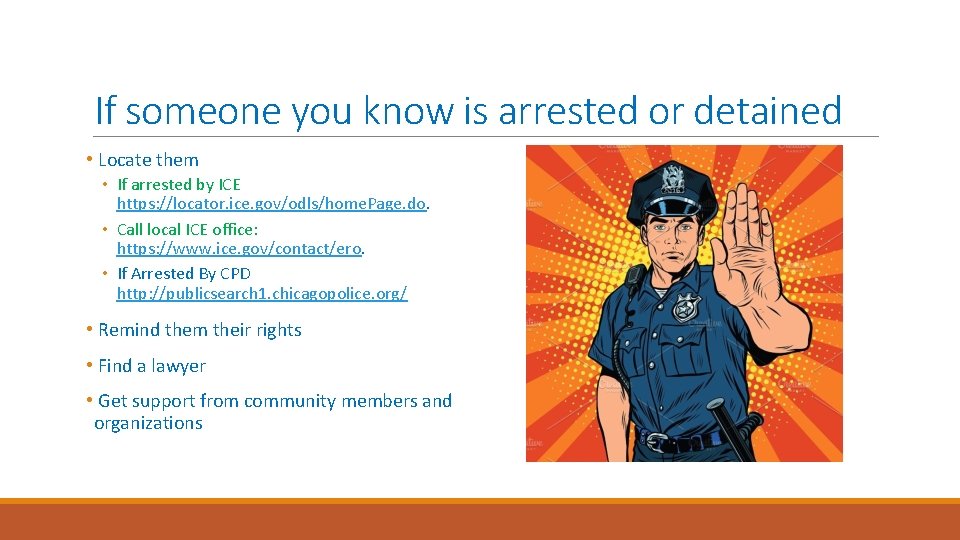 If someone you know is arrested or detained

• Locate them
  • If arrested by ICE https://locator.ice.gov/odls/homePage.do.
  • Call local ICE office: https://www.ice.gov/contact/ero.
  • If Arrested By CPD http://publicsearch1.chicagopolice.org/
• Remind them their rights
• Find a lawyer
• Get support from community members and organizations